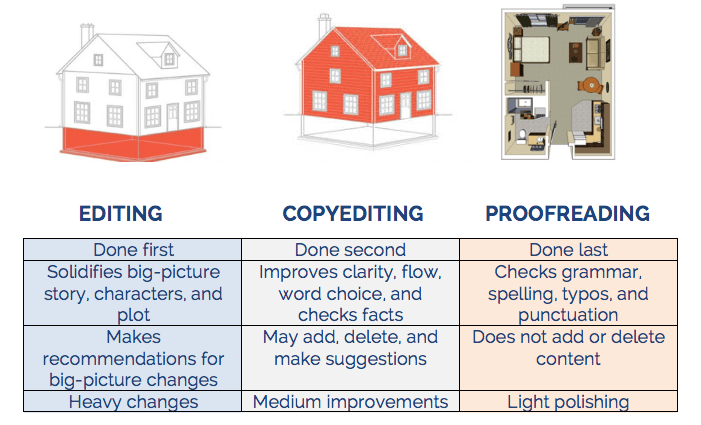 | EDITING | COPYEDITING | PROOFREADING |
|---|---|---|
| Done first | Done second | Done last |
| Solidifies big-picture story, characters, and plot | Improves clarity, flow, word choice, and checks facts | Checks grammar, spelling, typos, and punctuation |
| Makes recommendations for big-picture changes | May add, delete, and make suggestions | Does not add or delete content |
| Heavy changes | Medium improvements | Light polishing |